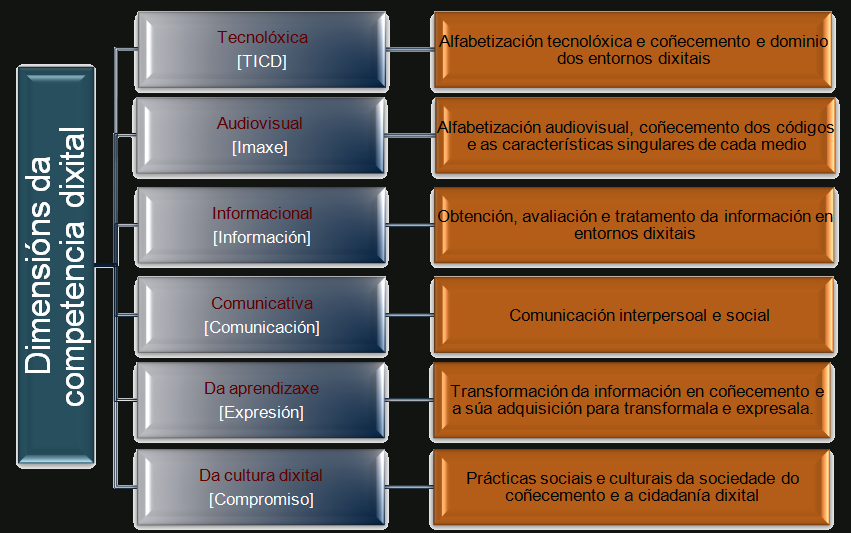 Dimensións da competencia dixital

Tecnolóxica
[TICD]

Alfabetización tecnolóxica e coñecemento e dominio dos entornos dixitais

Audiovisual
[Imaxe]

Alfabetización audiovisual, coñecemento dos códigos e as características singulares de cada medio

Informacional
[Información]

Obtención, avaliación e tratamento da información en entornos dixitais

Comunicativa
[Comunicación]

Comunicación interpersoal e social

Da aprendizaxe
[Expresión]

Transformación da información en coñecemento e a súa adquisición para transformala e expresala.

Da cultura dixital
[Compromiso]

Prácticas sociais e culturais da sociedade do coñecemento e a cidadanía dixital